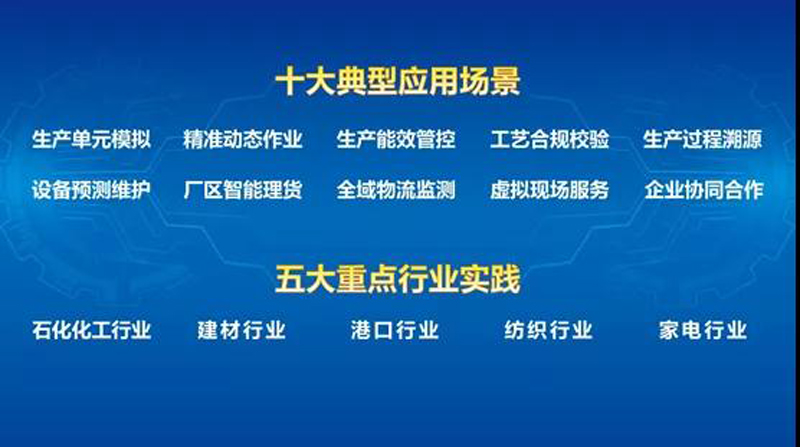 十大典型应用场景

生产单元模拟　精准动态作业　生产能效管控　工艺合规校验　生产过程溯源

设备预测维护　厂区智能理货　全域物流监测　虚拟现场服务　企业协同合作

五大重点行业实践

石化化工行业　建材行业　港口行业　纺织行业　家电行业